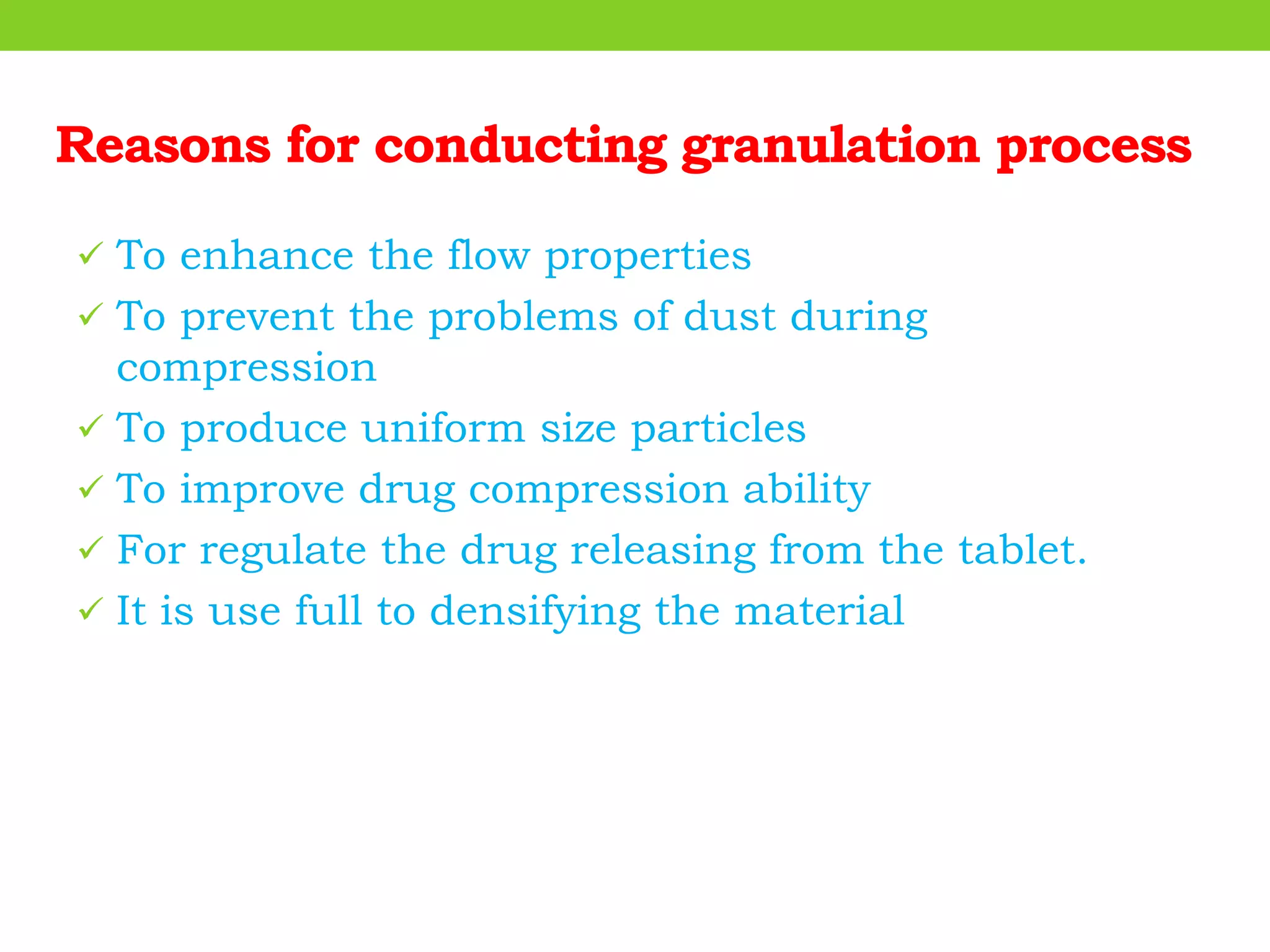 Reasons for conducting granulation process

✓ To enhance the flow properties
✓ To prevent the problems of dust during compression
✓ To produce uniform size particles
✓ To improve drug compression ability
✓ For regulate the drug releasing from the tablet.
✓ It is use full to densifying the material